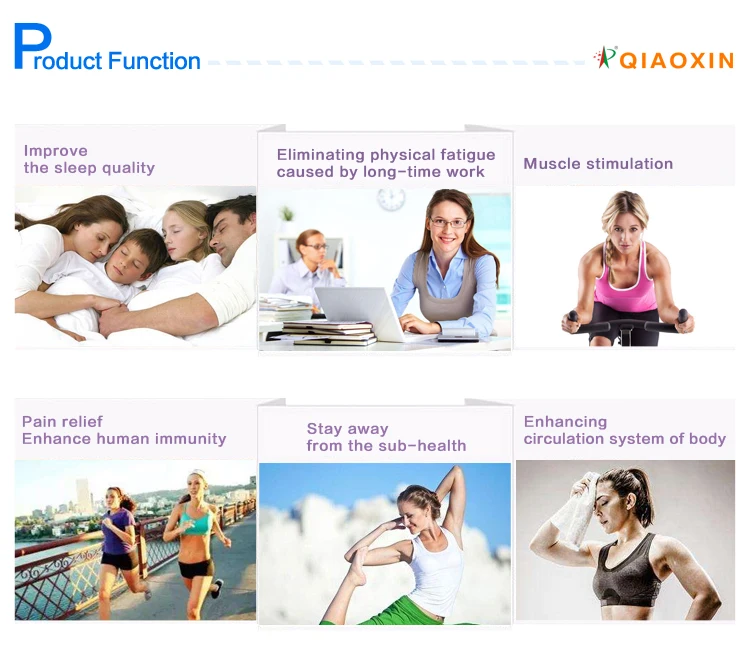 Product Function

QIAOXIN

Improve
the sleep quality

Eliminating physical fatigue
caused by long-time work

Muscle stimulation

Pain relief
Enhance human immunity

Stay away
from the sub-health

Enhancing
circulation system of body